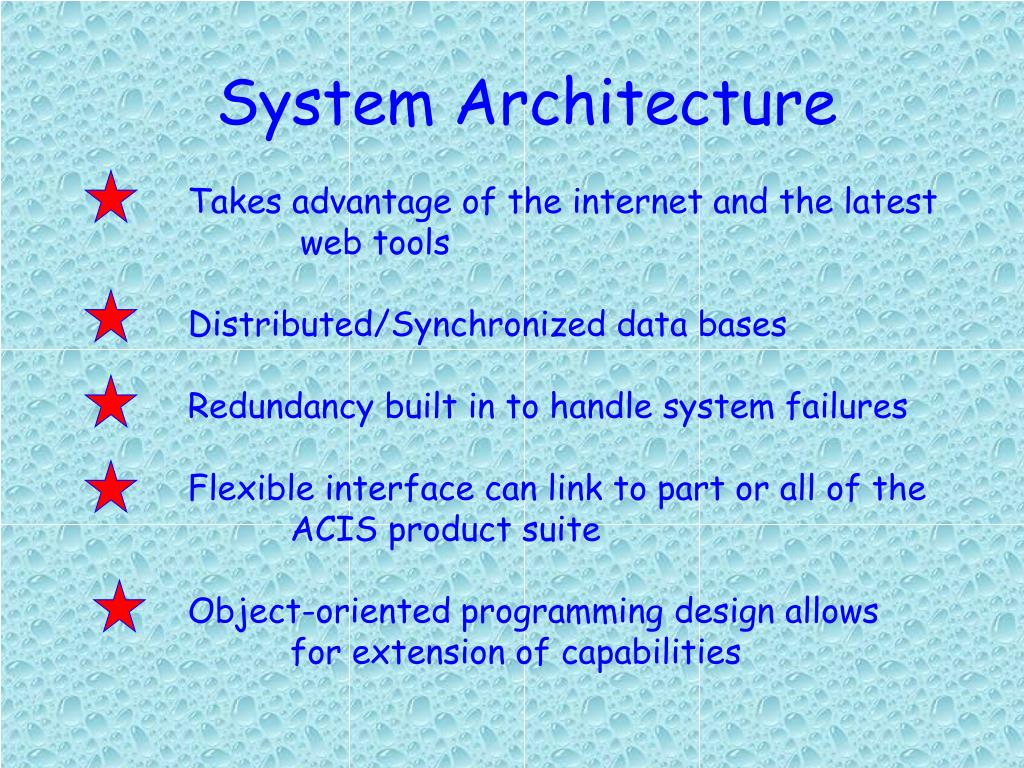 System Architecture

Takes advantage of the internet and the latest web tools

Distributed/Synchronized data bases

Redundancy built in to handle system failures

Flexible interface can link to part or all of the ACIS product suite

Object-oriented programming design allows for extension of capabilities